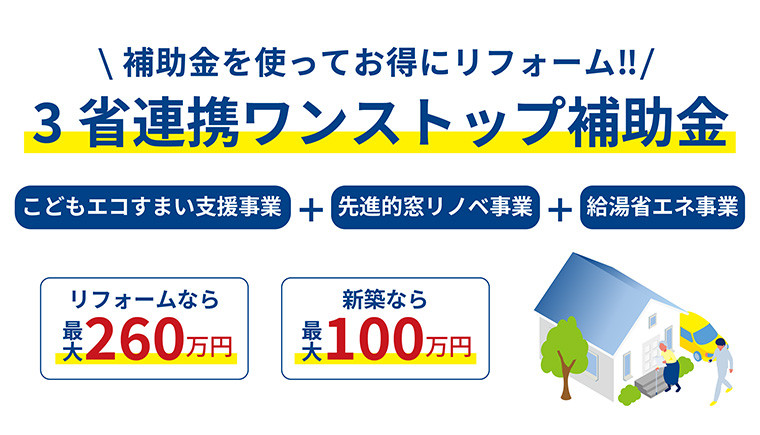 \ 補助金を使ってお得にリフォーム!! /

3 省連携ワンストップ補助金

こどもエコすまい支援事業 + 先進的窓リノベ事業 + 給湯省エネ事業

リフォームなら
最大260万円

新築なら
最大100万円